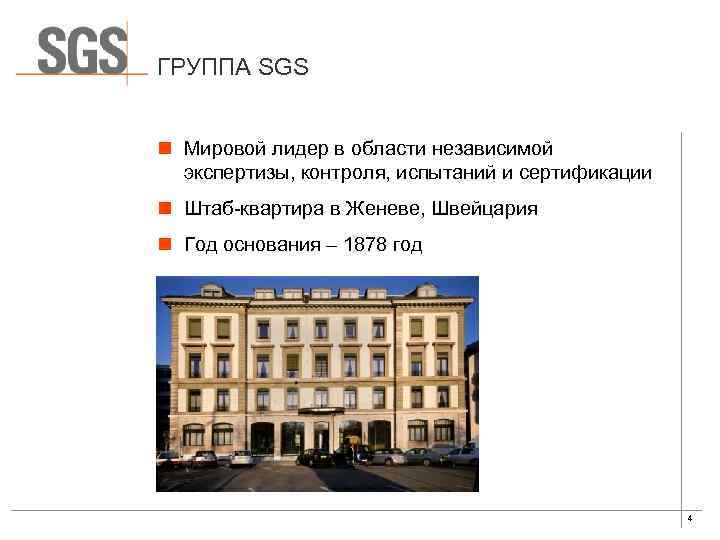 SGS ГРУППА SGS

Мировой лидер в области независимой экспертизы, контроля, испытаний и сертификации

Штаб-квартира в Женеве, Швейцария

Год основания – 1878 год

4